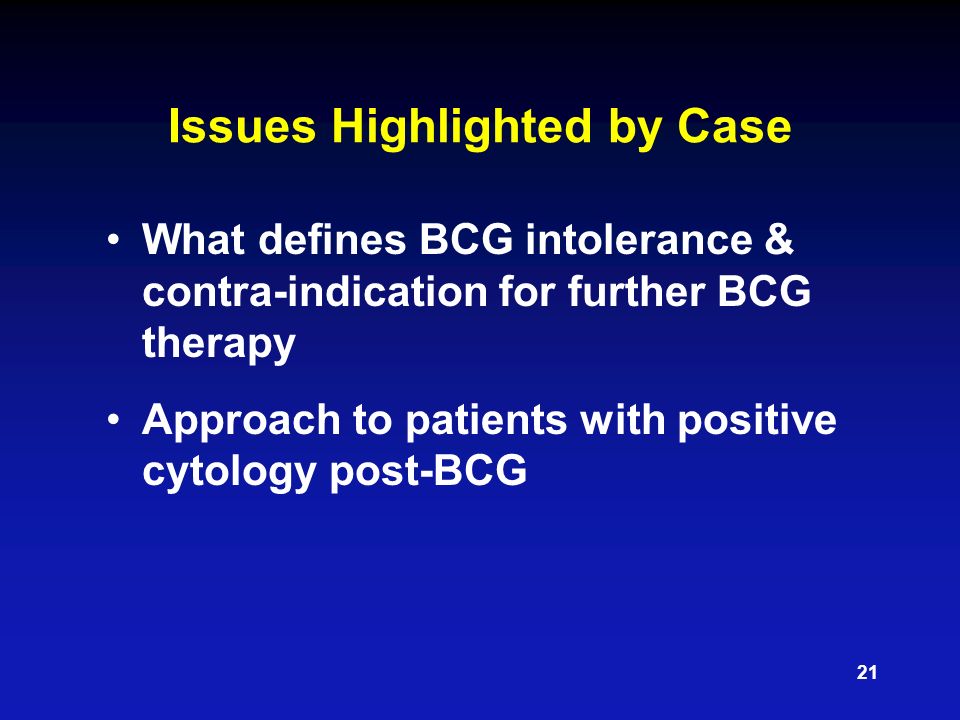 Issues Highlighted by Case

• What defines BCG intolerance & contra-indication for further BCG therapy

• Approach to patients with positive cytology post-BCG

21